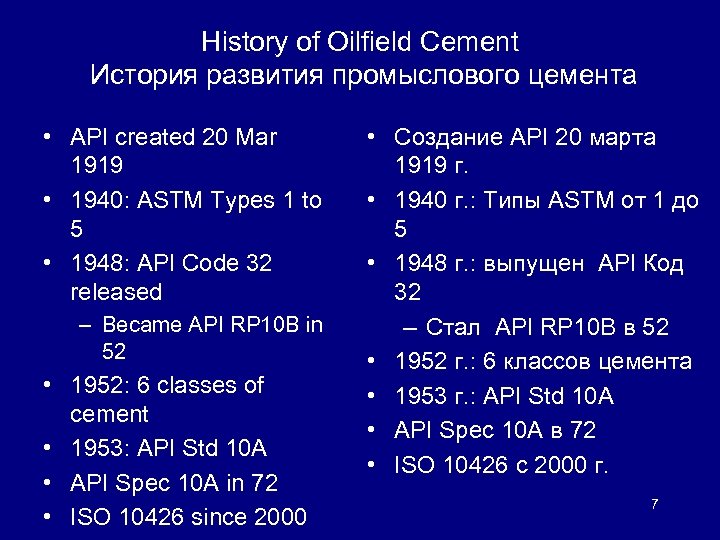 History of Oilfield Cement
История развития промыслового цемента

• API created 20 Mar 1919
• 1940: ASTM Types 1 to 5
• 1948: API Code 32 released
 – Became API RP10B in 52
• 1952: 6 classes of cement
• 1953: API Std 10A
• API Spec 10A in 72
• ISO 10426 since 2000

• Создание API 20 марта 1919 г.
• 1940 г.: Типы ASTM от 1 до 5
• 1948 г.: выпущен API Код 32
 – Стал API RP10B в 52
• 1952 г.: 6 классов цемента
• 1953 г.: API Std 10A
• API Spec 10A в 72
• ISO 10426 с 2000 г.

7